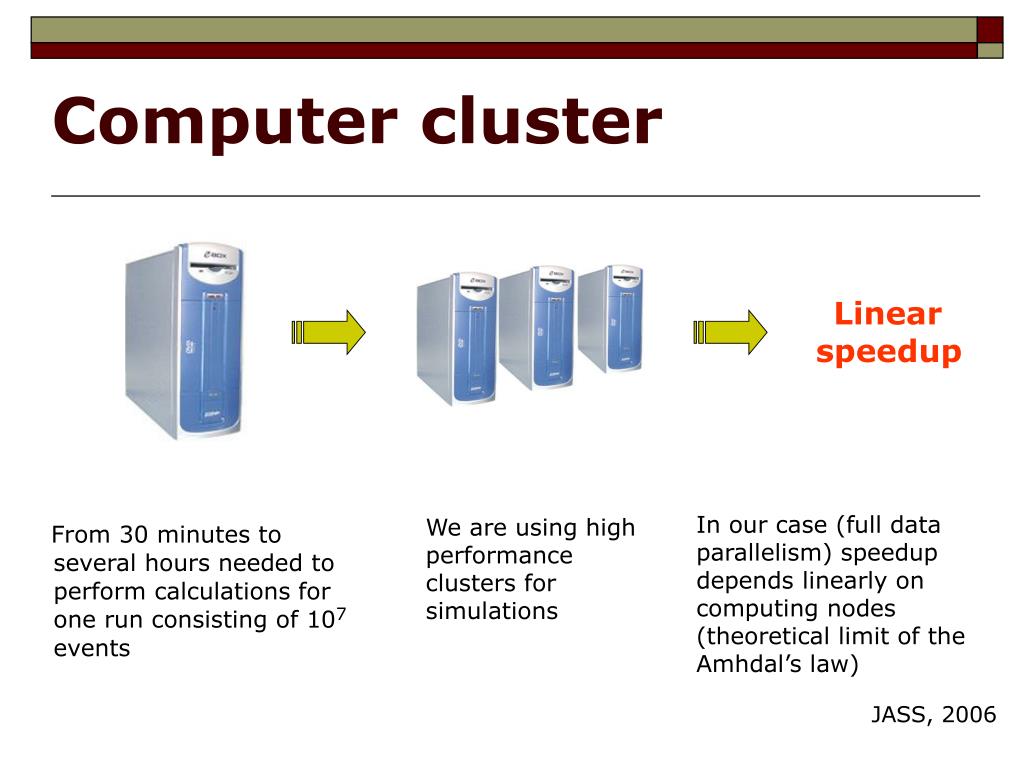 Computer cluster

Linear speedup

From 30 minutes to several hours needed to perform calculations for one run consisting of $10^7$ events

We are using high performance clusters for simulations

In our case (full data parallelism) speedup depends linearly on computing nodes (theoretical limit of the Amhdal's law)

JASS, 2006